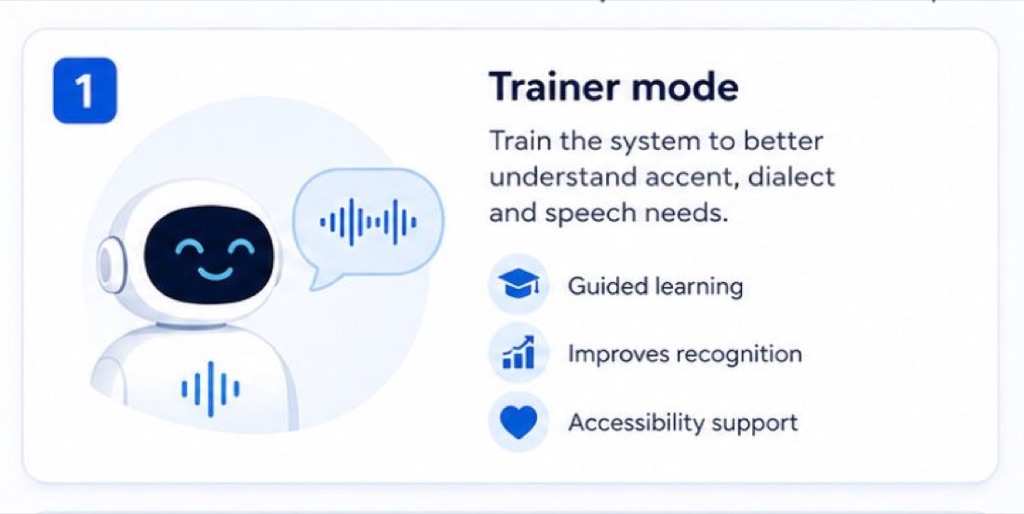 1

Trainer mode

Train the system to better understand accent, dialect and speech needs.

Guided learning

Improves recognition

Accessibility support